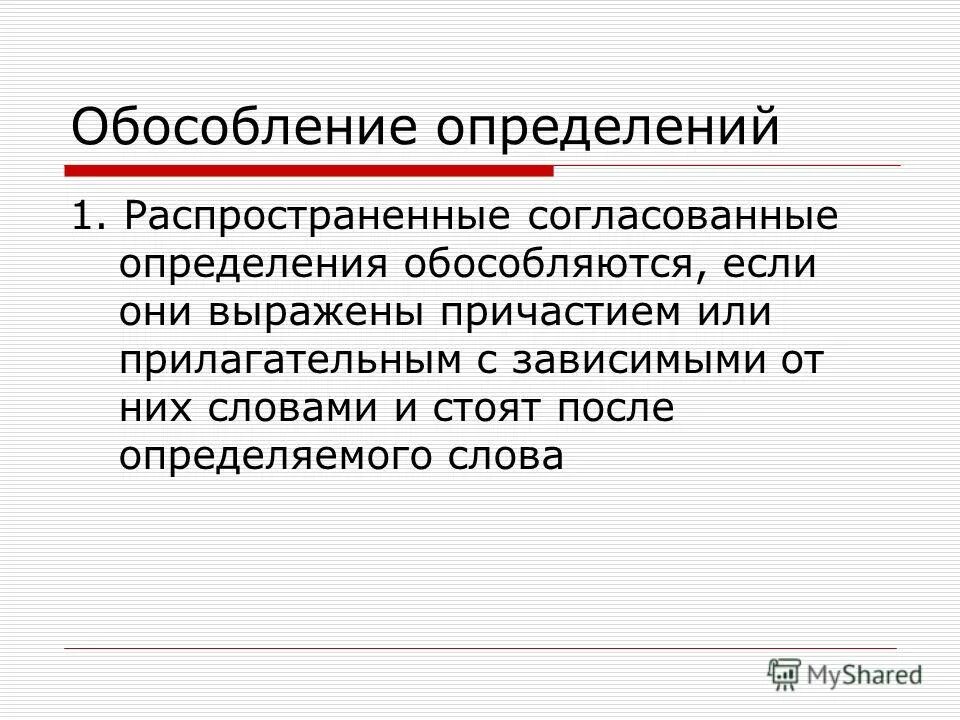 Обособление определений

1. Распространенные согласованные определения обособляются, если они выражены причастием или прилагательным с зависимыми от них словами и стоят после определяемого слова

MyShared